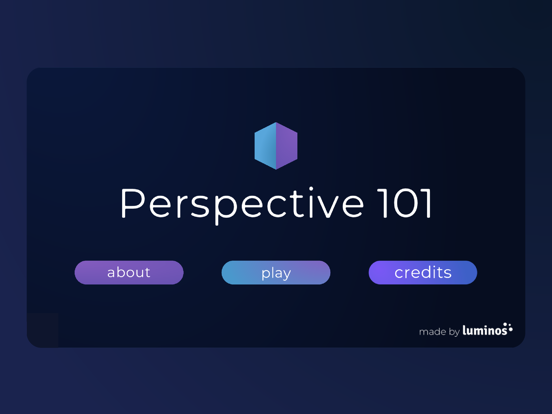 Perspective 101

about

play

credits

made by luminos